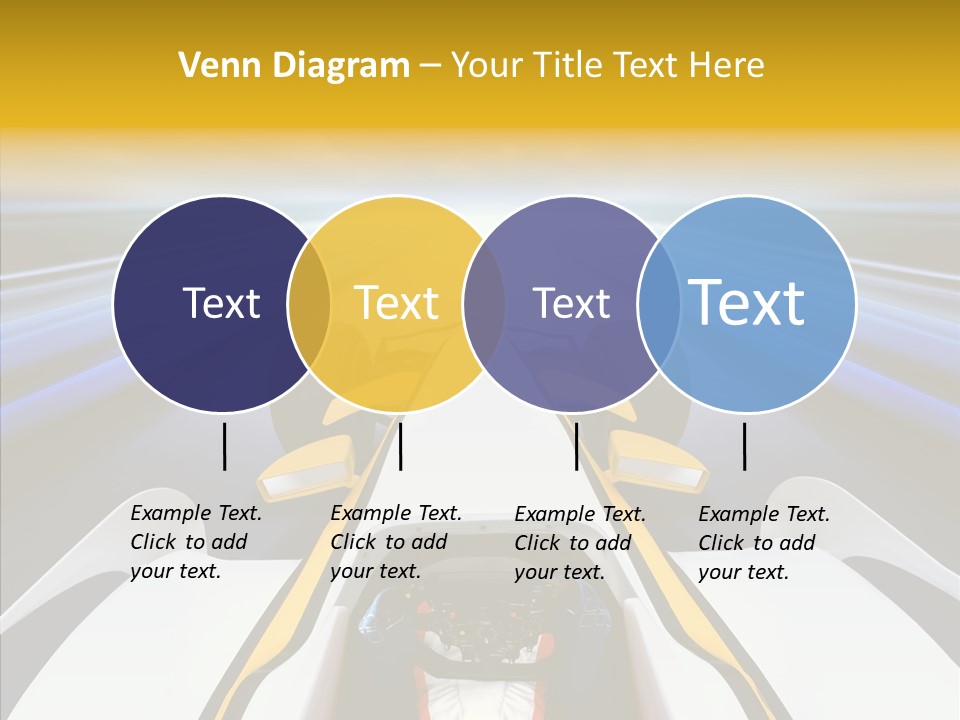 Venn Diagram – Your Title Text Here

Text

Text

Text

Text

Example Text. Click to add your text.

Example Text. Click to add your text.

Example Text. Click to add your text.

Example Text. Click to add your text.